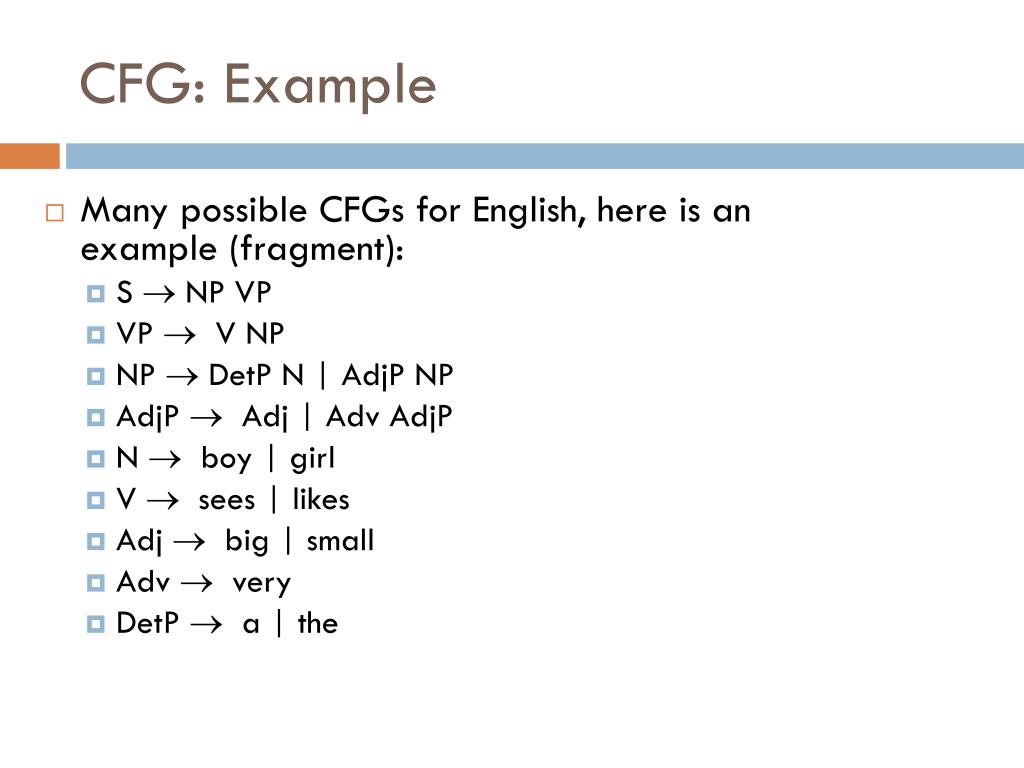 CFG: Example

Many possible CFGs for English, here is an example (fragment):

S $\rightarrow$ NP VP

VP $\rightarrow$ V NP

NP $\rightarrow$ DetP N | AdjP NP

AdjP $\rightarrow$ Adj | Adv AdjP

N $\rightarrow$ boy | girl

V $\rightarrow$ sees | likes

Adj $\rightarrow$ big | small

Adv $\rightarrow$ very

DetP $\rightarrow$ a | the